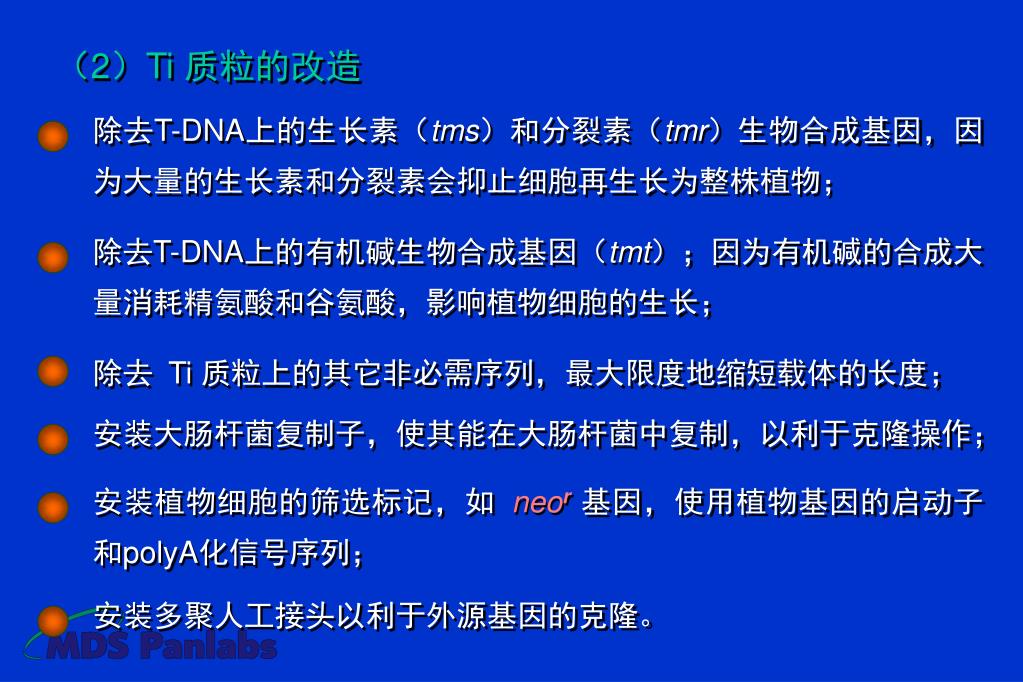 （2）Ti 质粒的改造

除去T-DNA上的生长素（tms）和分裂素（tmr）生物合成基因，因为大量的生长素和分裂素会抑止细胞再生长为整株植物；

除去T-DNA上的有机碱生物合成基因（tmt）；因为有机碱的合成大量消耗精氨酸和谷氨酸，影响植物细胞的生长；

除去 Ti 质粒上的其它非必需序列，最大限度地缩短载体的长度；

安装大肠杆菌复制子，使其能在大肠杆菌中复制，以利于克隆操作；

安装植物细胞的筛选标记，如 $neo^r$ 基因，使用植物基因的启动子和polyA化信号序列；

安装多聚人工接头以利于外源基因的克隆。

MDS Panlabs